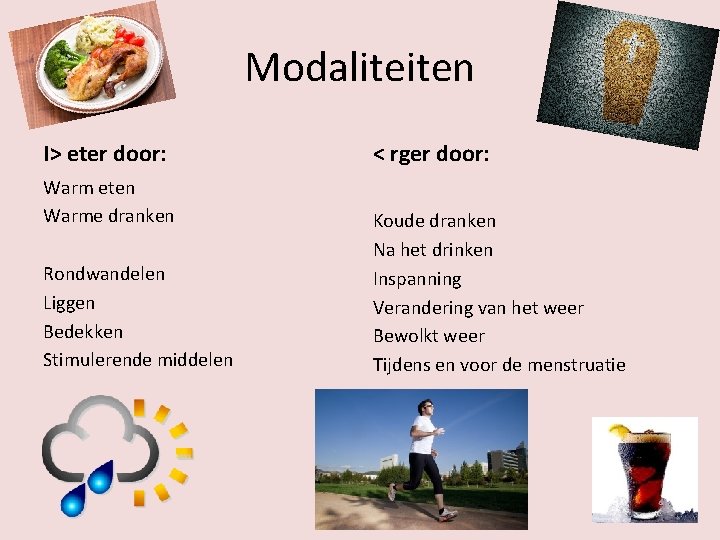 Modaliteiten

I> eter door:

Warm eten
Warme dranken

Rondwandelen
Liggen
Bedekken
Stimulerende middelen

< rger door:

Koude dranken
Na het drinken
Inspanning
Verandering van het weer
Bewolkt weer
Tijdens en voor de menstruatie